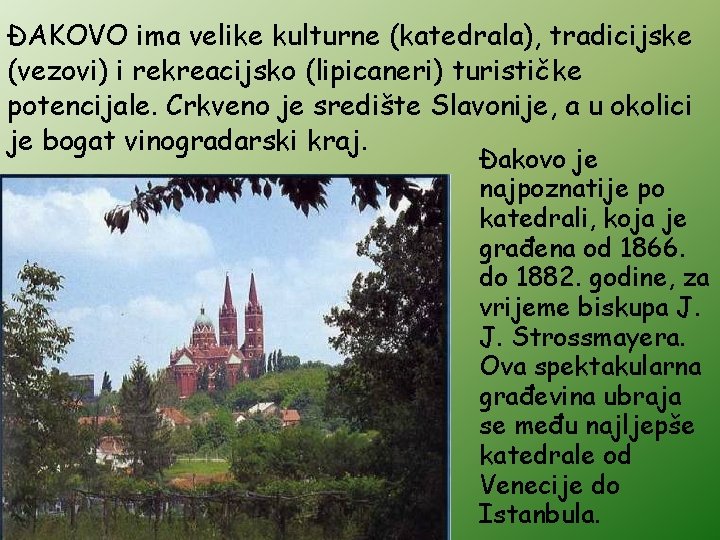 ĐAKOVO ima velike kulturne (katedrala), tradicijske (vezovi) i rekreacijsko (lipicaneri) turističke potencijale. Crkveno je središte Slavonije, a u okolici je bogat vinogradarski kraj.

Đakovo je najpoznatije po katedrali, koja je građena od 1866. do 1882. godine, za vrijeme biskupa J. J. Strossmayera. Ova spektakularna građevina ubraja se među najljepše katedrale od Venecije do Istanbula.